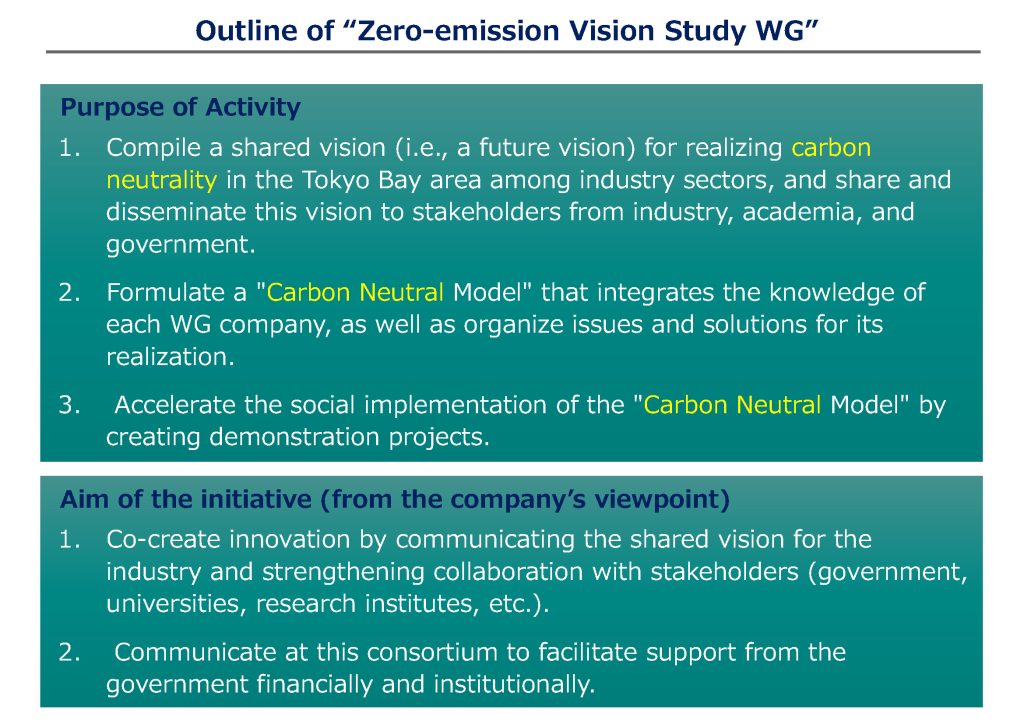 Outline of “Zero-emission Vision Study WG”

Purpose of Activity

1. Compile a shared vision (i.e., a future vision) for realizing carbon neutrality in the Tokyo Bay area among industry sectors, and share and disseminate this vision to stakeholders from industry, academia, and government.

2. Formulate a "Carbon Neutral Model" that integrates the knowledge of each WG company, as well as organize issues and solutions for its realization.

3. Accelerate the social implementation of the "Carbon Neutral Model" by creating demonstration projects.

Aim of the initiative (from the company’s viewpoint)

1. Co-create innovation by communicating the shared vision for the industry and strengthening collaboration with stakeholders (government, universities, research institutes, etc.).

2. Communicate at this consortium to facilitate support from the government financially and institutionally.